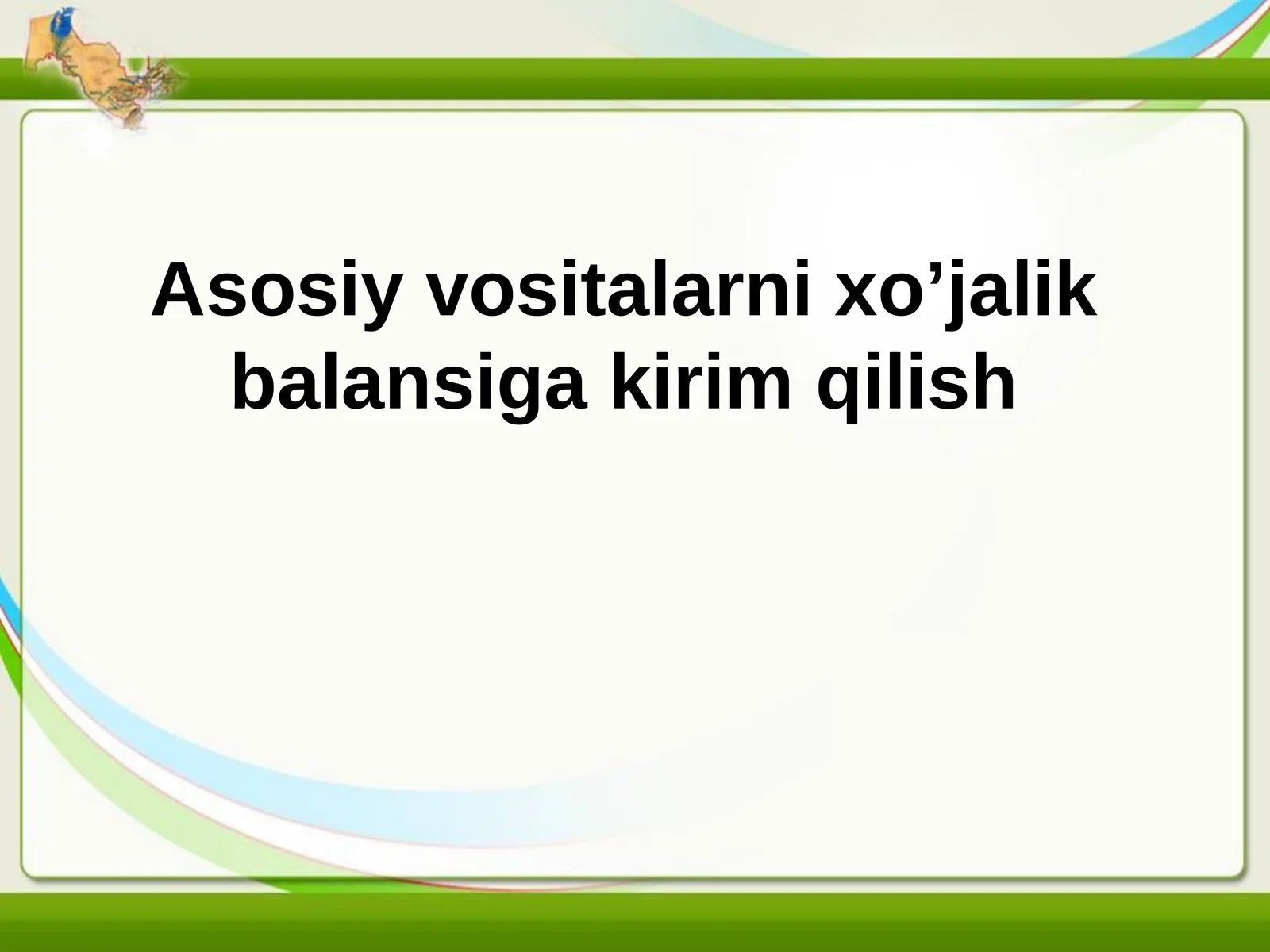 Asosiy vositalarni xo’jalik balansiga kirim qilish